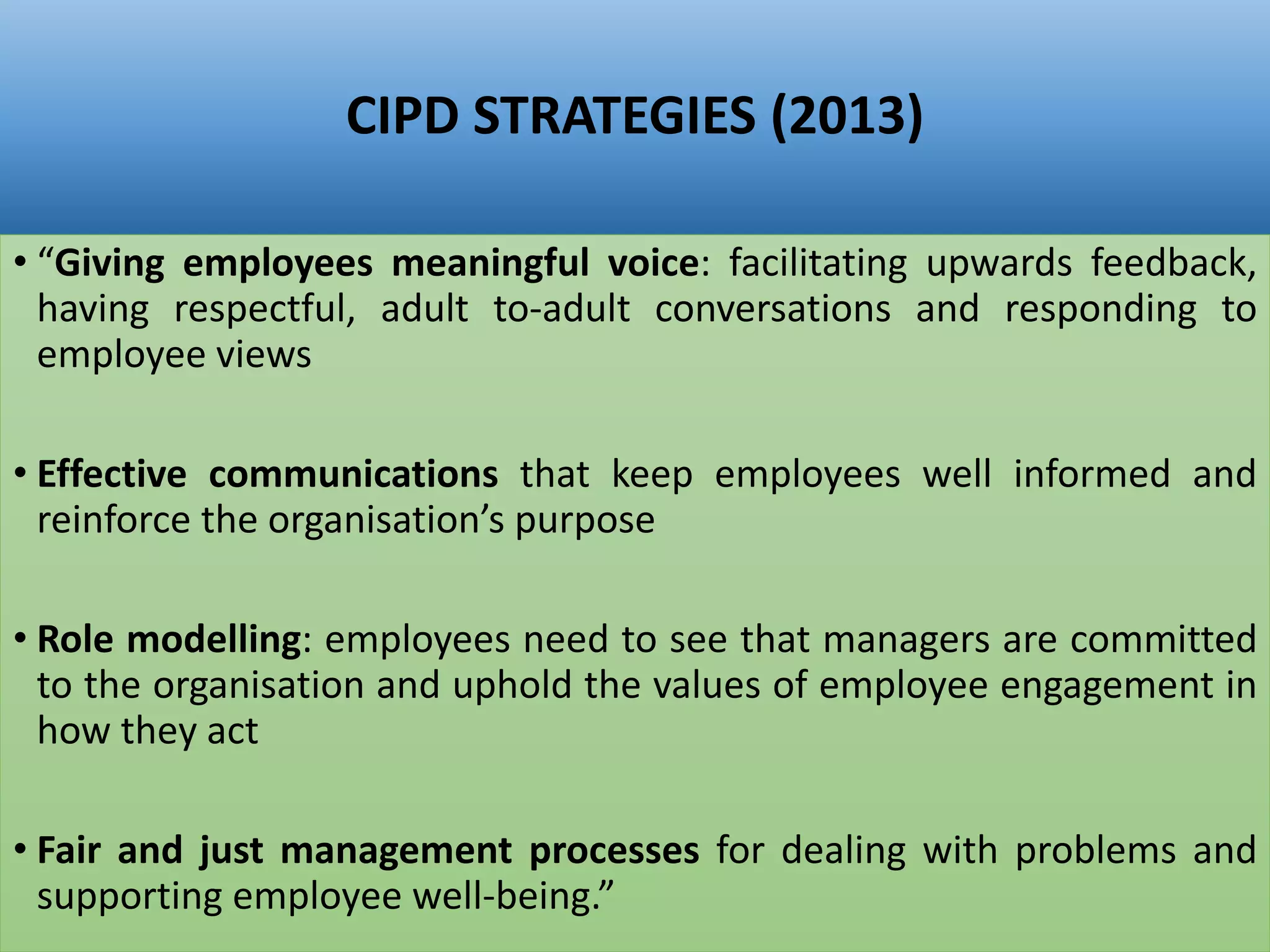 CIPD STRATEGIES (2013)

• “Giving employees meaningful voice: facilitating upwards feedback, having respectful, adult to-adult conversations and responding to employee views

• Effective communications that keep employees well informed and reinforce the organisation’s purpose

• Role modelling: employees need to see that managers are committed to the organisation and uphold the values of employee engagement in how they act

• Fair and just management processes for dealing with problems and supporting employee well-being.”